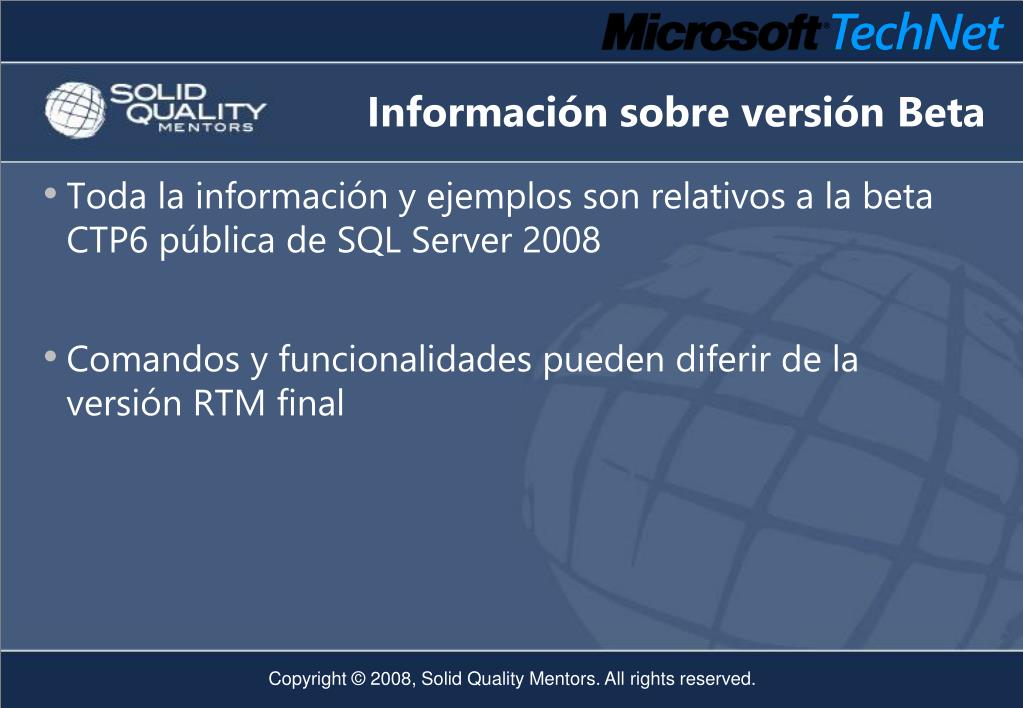 Microsoft TechNet

SOLID QUALITY MENTORS

Información sobre versión Beta

• Toda la información y ejemplos son relativos a la beta CTP6 pública de SQL Server 2008

• Comandos y funcionalidades pueden diferir de la versión RTM final

Copyright © 2008, Solid Quality Mentors. All rights reserved.